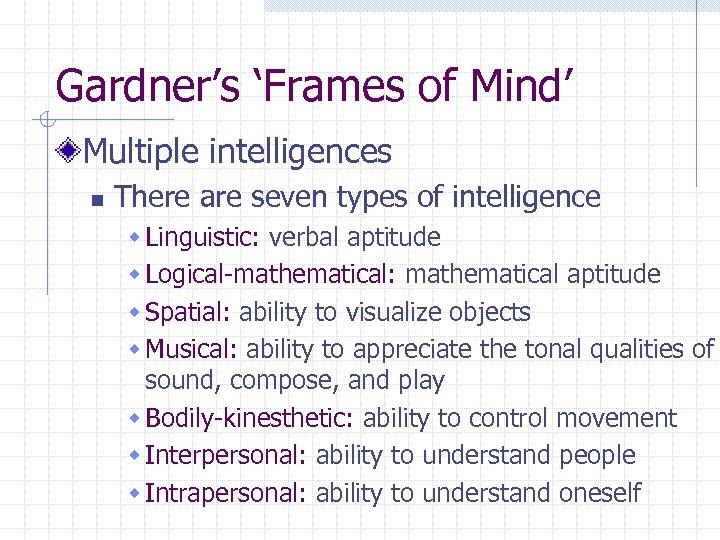 Gardner's 'Frames of Mind'

Multiple intelligences

There are seven types of intelligence

Linguistic: verbal aptitude

Logical-mathematical: mathematical aptitude

Spatial: ability to visualize objects

Musical: ability to appreciate the tonal qualities of sound, compose, and play

Bodily-kinesthetic: ability to control movement

Interpersonal: ability to understand people

Intrapersonal: ability to understand oneself